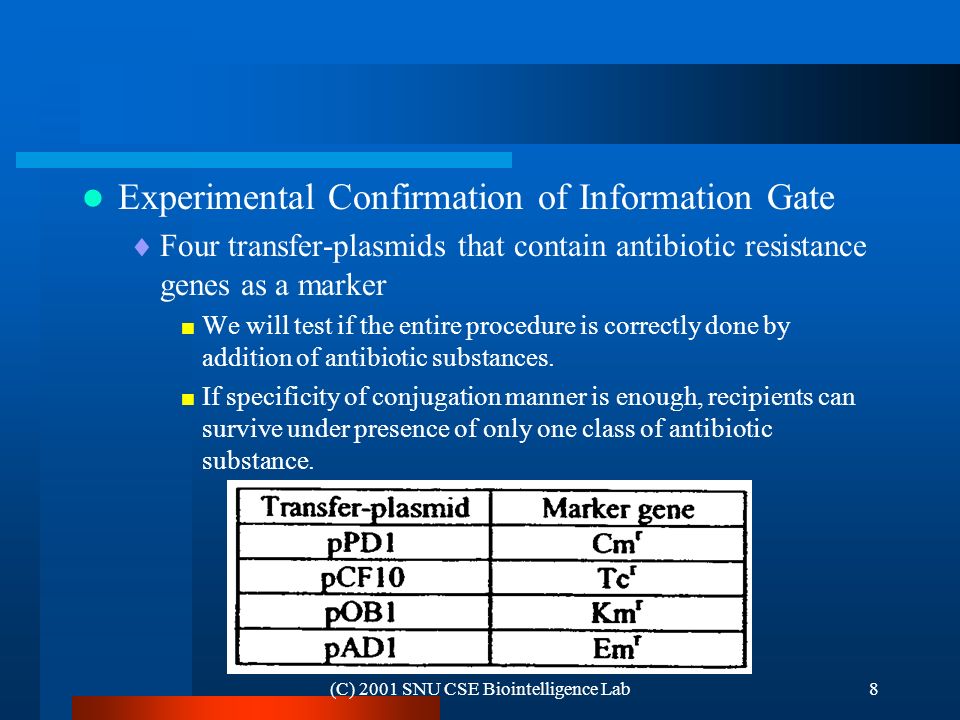 Experimental Confirmation of Information Gate

Four transfer-plasmids that contain antibiotic resistance genes as a marker

We will test if the entire procedure is correctly done by addition of antibiotic substances.

If specificity of conjugation manner is enough, recipients can survive under presence of only one class of antibiotic substance.

| Transfer-plasmid | Marker gene |
|---|---|
| pPD1 | $Cm^r$ |
| pCF10 | $Tc^r$ |
| pOB1 | $Km^r$ |
| pAD1 | $Em^r$ |

(C) 2001 SNU CSE Biointelligence Lab

8